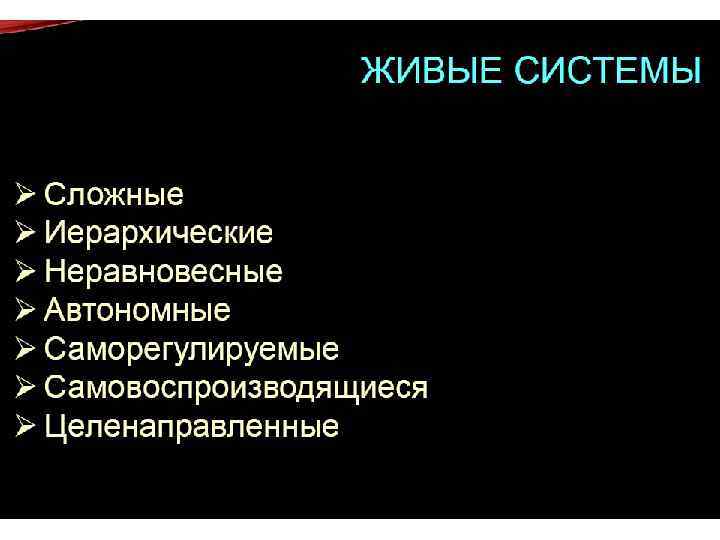 ЖИВЫЕ СИСТЕМЫ

➢ Сложные
➢ Иерархические
➢ Неравновесные
➢ Автономные
➢ Саморегулируемые
➢ Самовоспроизводящиеся
➢ Целенаправленные